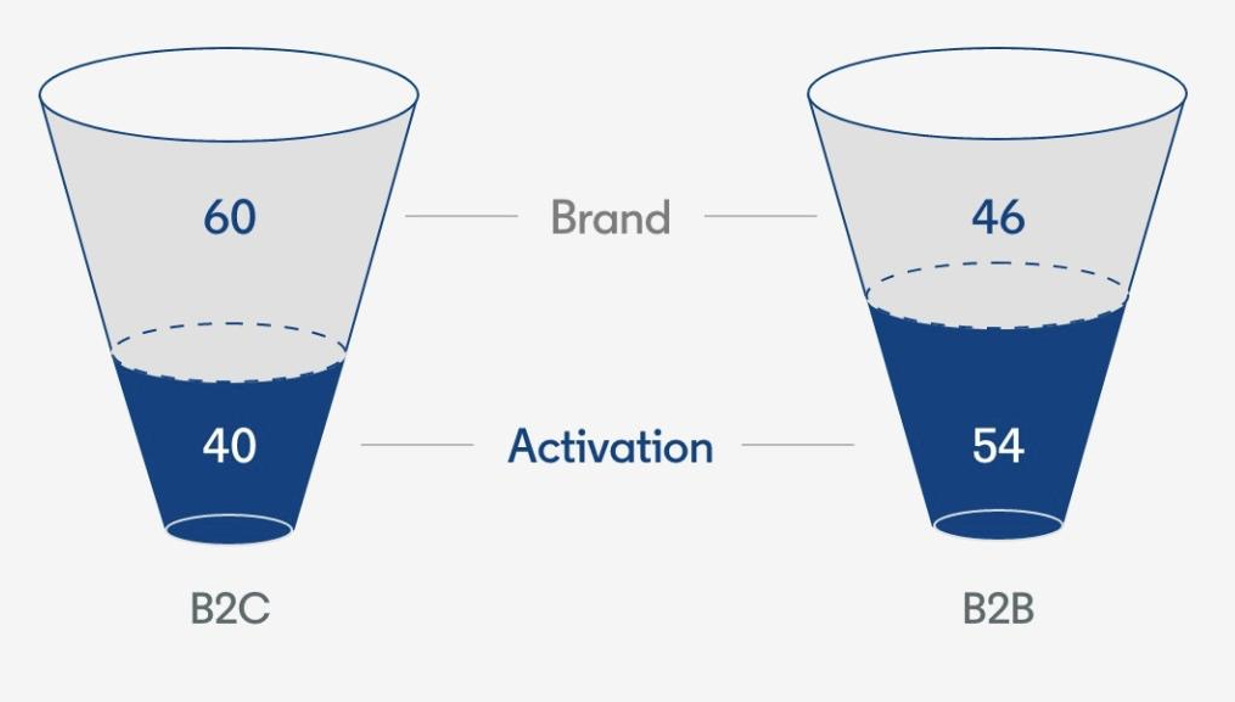 60

Brand

46

40

Activation

54

B2C

B2B